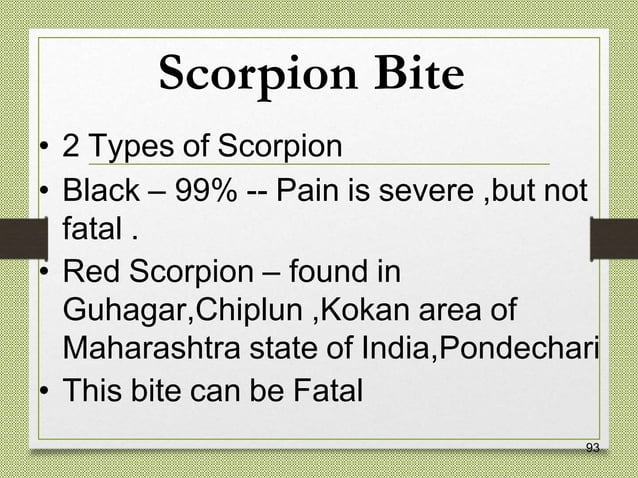 Scorpion Bite

• 2 Types of Scorpion
• Black – 99% -- Pain is severe ,but not fatal .
• Red Scorpion – found in Guhagar,Chiplun ,Kokan area of Maharashtra state of India,Pondechari
• This bite can be Fatal

93